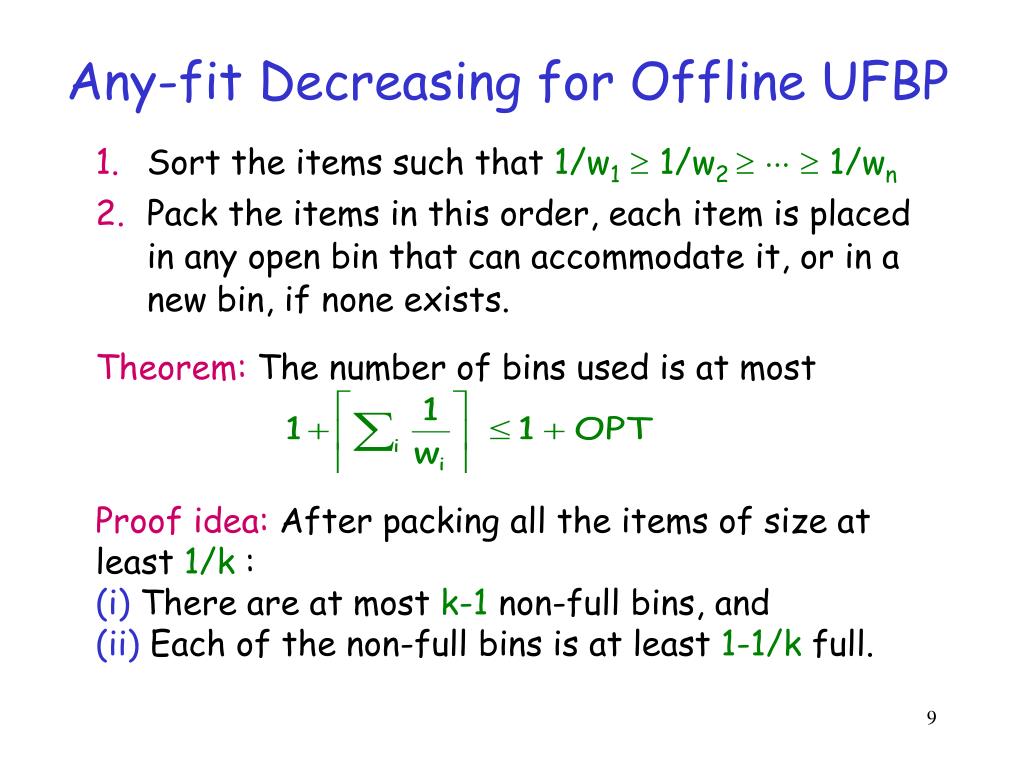 Any-fit Decreasing for Offline UFBP

1. Sort the items such that $1/w_1 \geq 1/w_2 \geq \cdots \geq 1/w_n$
2. Pack the items in this order, each item is placed in any open bin that can accommodate it, or in a new bin, if none exists.

Theorem: The number of bins used is at most
$1 + \left\lceil \sum_i \frac{1}{w_i} \right\rceil \leq 1 + OPT$

Proof idea: After packing all the items of size at least 1/k :
(i) There are at most k-1 non-full bins, and
(ii) Each of the non-full bins is at least 1-1/k full.

9